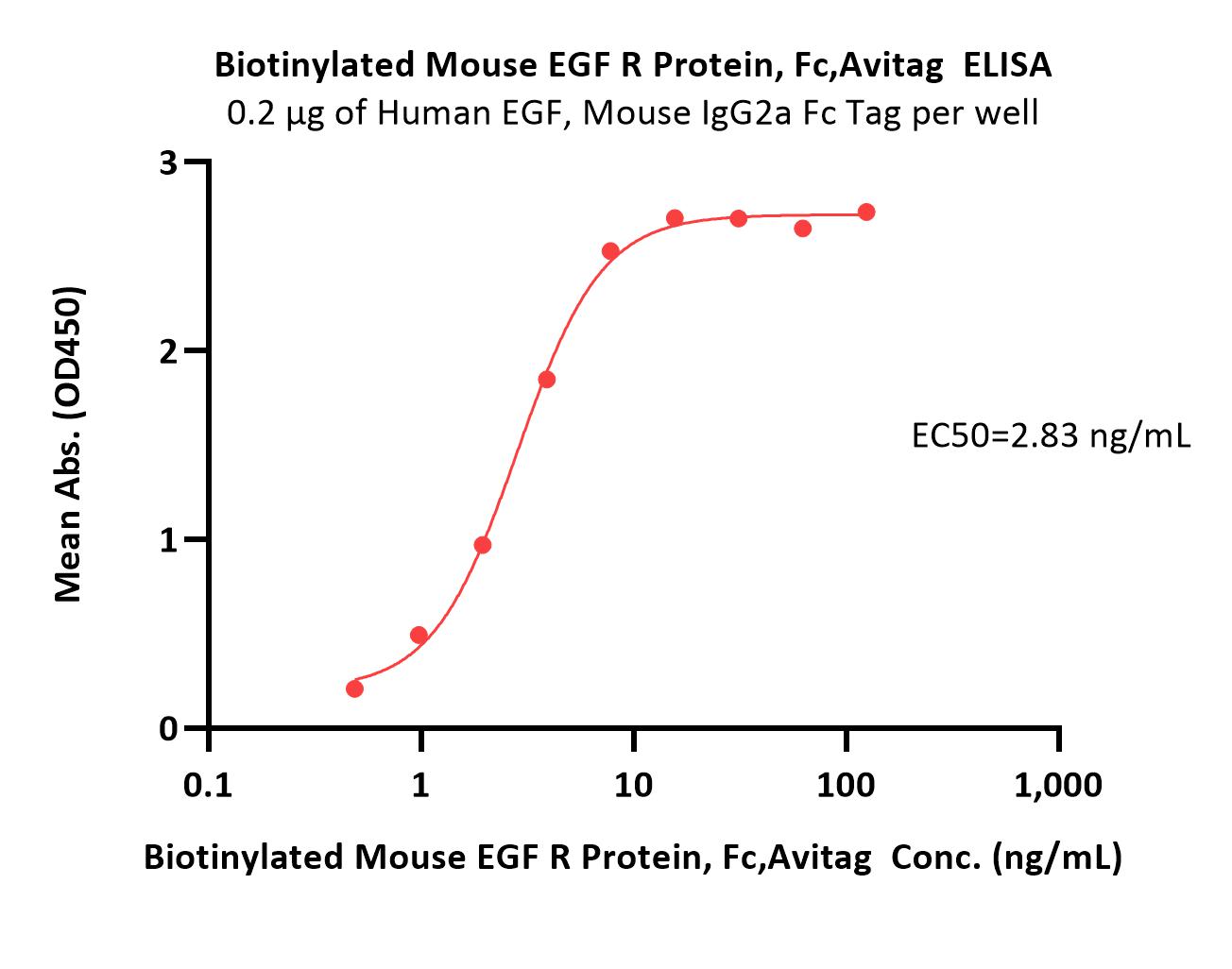 Biotinylated Mouse EGF R Protein, Fc,Avitag ELISA
0.2 μg of Human EGF, Mouse IgG2a Fc Tag per well

Mean Abs. (OD450)

3
2
1
0

EC50=2.83 ng/mL

0.1
1
10
100
1,000

Biotinylated Mouse EGF R Protein, Fc,Avitag Conc. (ng/mL)